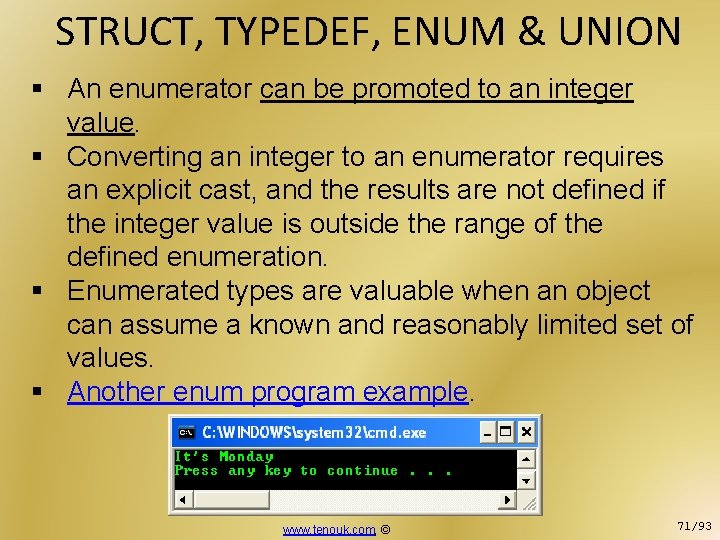 STRUCT, TYPEDEF, ENUM & UNION

▪ An enumerator can be promoted to an integer value.

▪ Converting an integer to an enumerator requires an explicit cast, and the results are not defined if the integer value is outside the range of the defined enumeration.

▪ Enumerated types are valuable when an object can assume a known and reasonably limited set of values.

▪ Another enum program example.

C:\WINDOWS\system32\cmd.exe

It's Monday
Press any key to continue . . .

www.tenouk.com ©

71/93